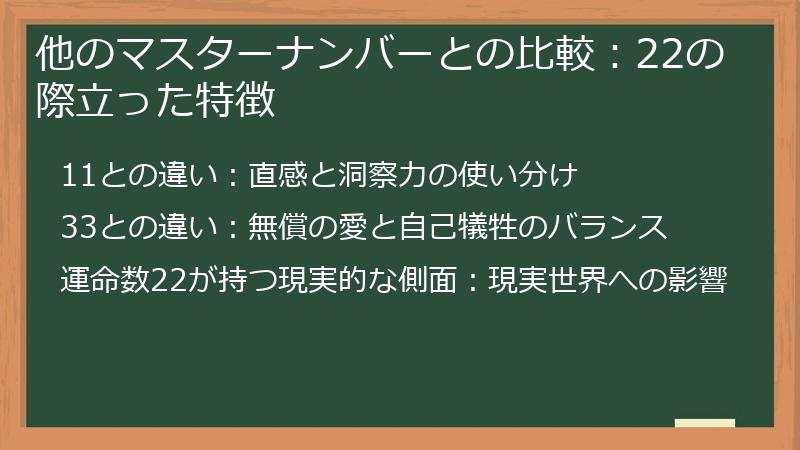 他のマスターナンバーとの比較：22の際立った特徴

11との違い：直感と洞察力の使い分け

33との違い：無償の愛と自己犠牲のバランス

運命数22が持つ現実的な側面：現実世界への影響